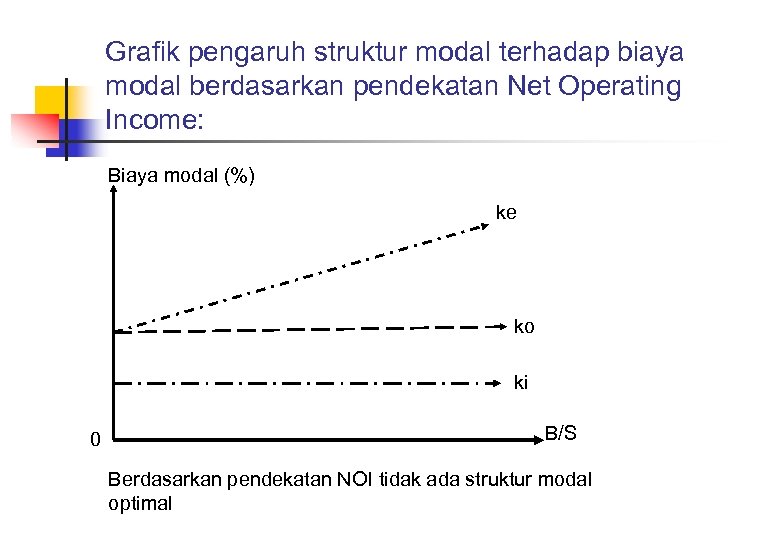 Grafik pengaruh struktur modal terhadap biaya modal berdasarkan pendekatan Net Operating Income:

Biaya modal (%)

ke

ko

ki

0

B/S

Berdasarkan pendekatan NOI tidak ada struktur modal optimal